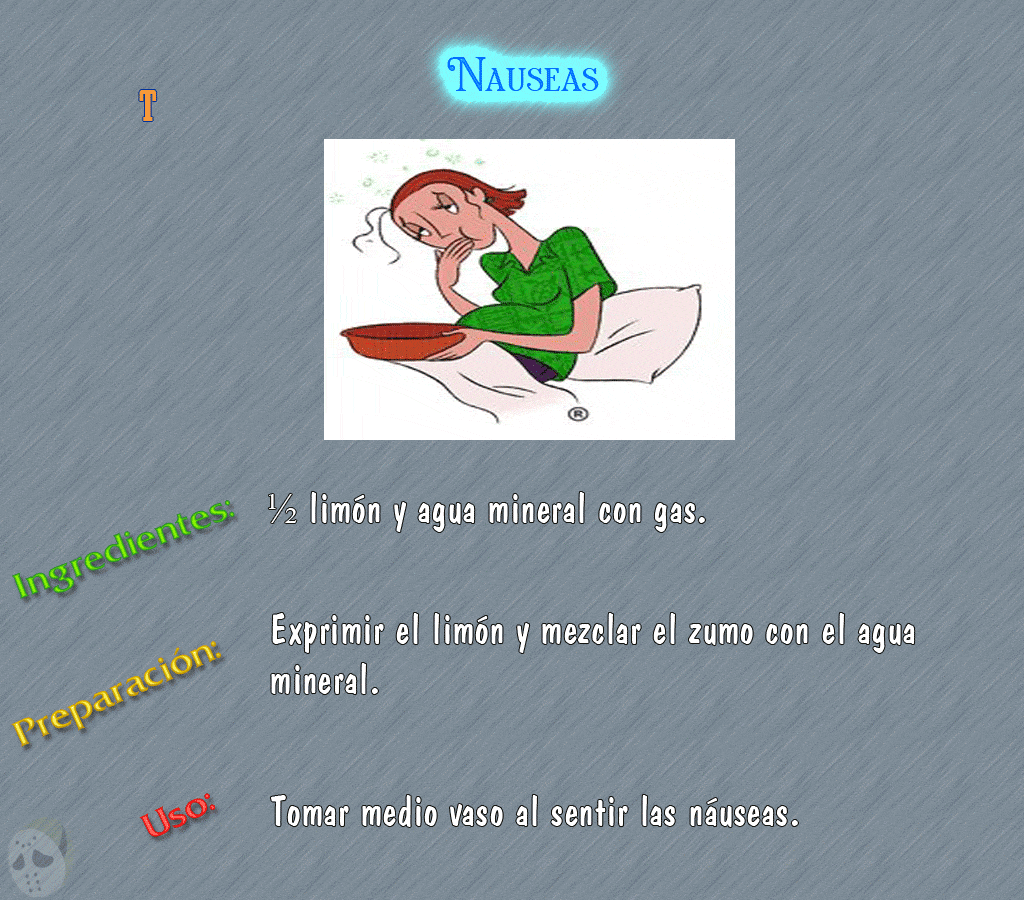 T

Nauseas

®

Ingredientes: ½ limón y agua mineral con gas.

Preparación: Exprimir el limón y mezclar el zumo con el agua mineral.

Uso: Tomar medio vaso al sentir las náuseas.